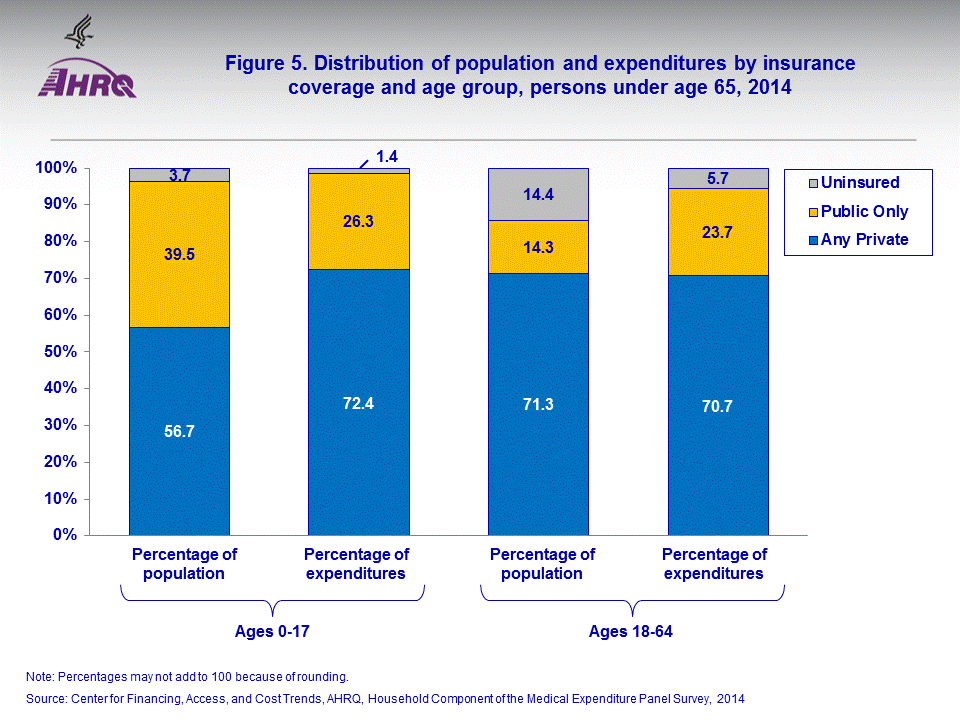 AHRQ

Figure 5. Distribution of population and expenditures by insurance coverage and age group, persons under age 65, 2014

100%
90%
80%
70%
60%
50%
40%
30%
20%
10%
0%

3.7
39.5
56.7

1.4
26.3
72.4

14.4
14.3
71.3

5.7
23.7
70.7

Uninsured
Public Only
Any Private

Percentage of population
Percentage of expenditures
Percentage of population
Percentage of expenditures

Ages 0-17
Ages 18-64

Note: Percentages may not add to 100 because of rounding.
Source: Center for Financing, Access, and Cost Trends, AHRQ, Household Component of the Medical Expenditure Panel Survey, 2014